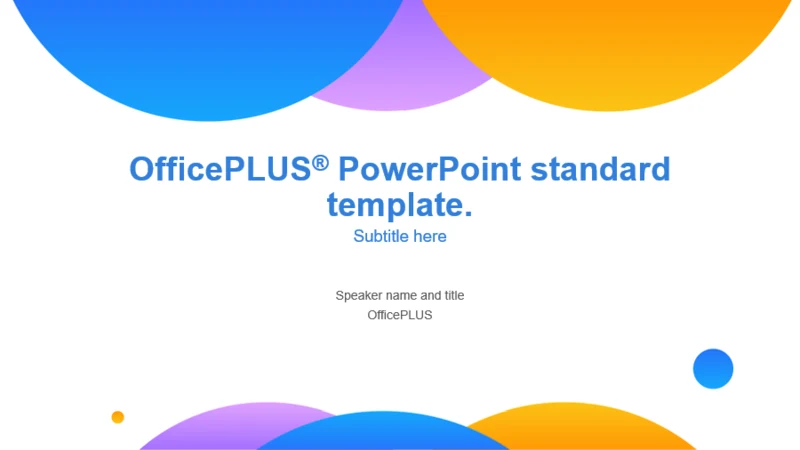 OfficePLUS® PowerPoint standard template.
Subtitle here

Speaker name and title
OfficePLUS